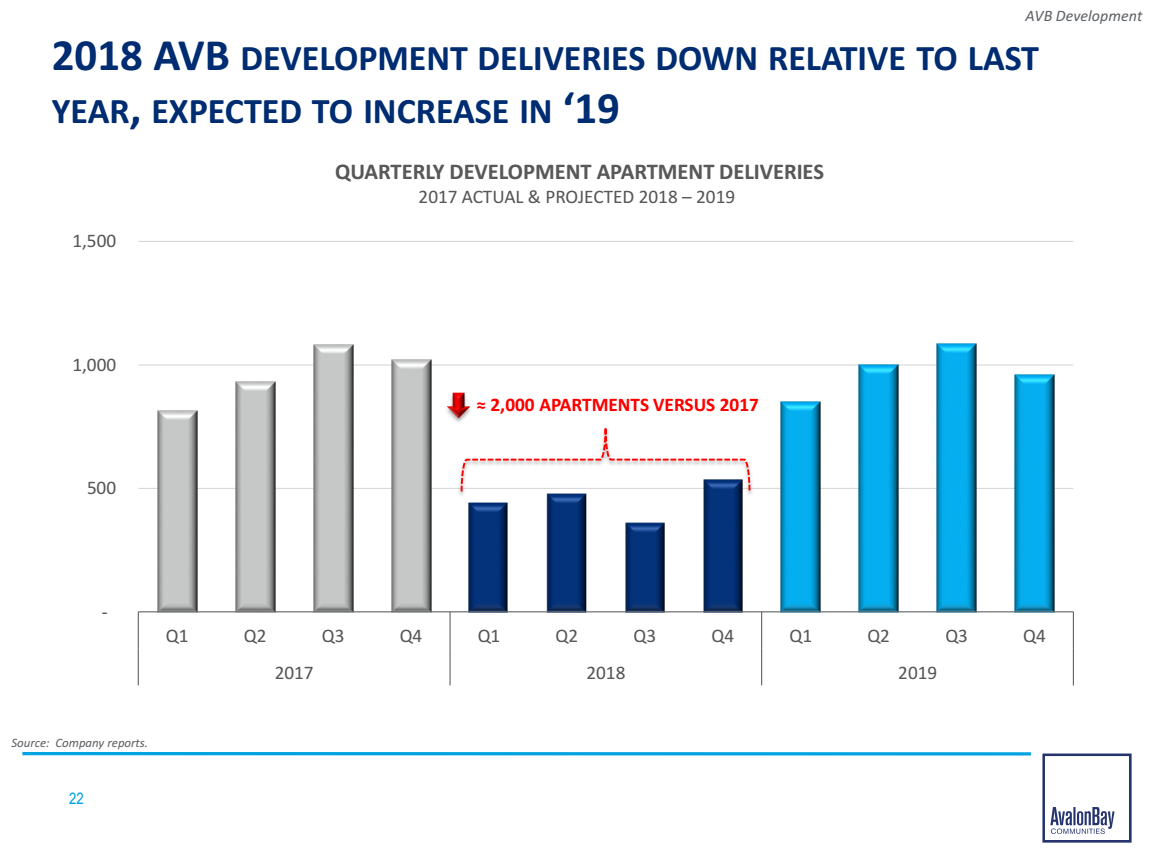 AVB Development

2018 AVB DEVELOPMENT DELIVERIES DOWN RELATIVE TO LAST YEAR, EXPECTED TO INCREASE IN '19

QUARTERLY DEVELOPMENT APARTMENT DELIVERIES
2017 ACTUAL & PROJECTED 2018 – 2019

1,500
1,000
500
-

≈ 2,000 APARTMENTS VERSUS 2017

Q1 Q2 Q3 Q4 Q1 Q2 Q3 Q4 Q1 Q2 Q3 Q4
2017 2018 2019

Source: Company reports.

22

AvalonBay
COMMUNITIES